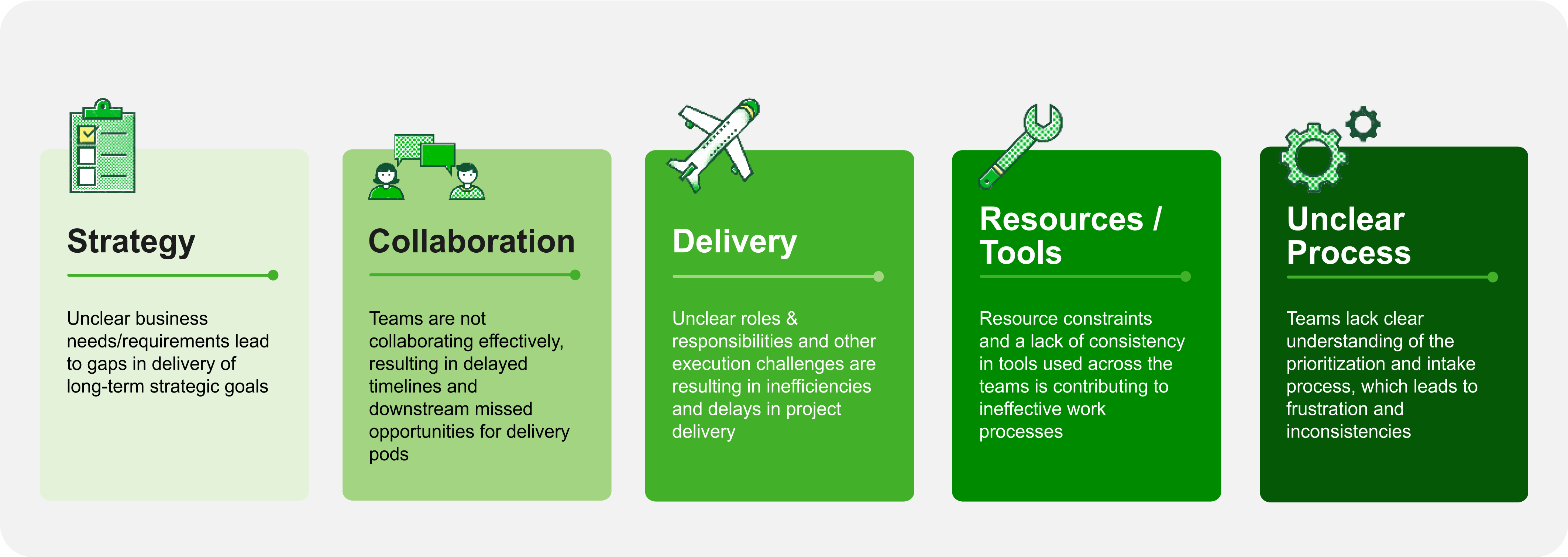 Strategy

Unclear business needs/requirements lead to gaps in delivery of long-term strategic goals

Collaboration

Teams are not collaborating effectively, resulting in delayed timelines and downstream missed opportunities for delivery pods

Delivery

Unclear roles & responsibilities and other execution challenges are resulting in inefficiencies and delays in project delivery

Resources / Tools

Resource constraints and a lack of consistency in tools used across the teams is contributing to ineffective work processes

Unclear Process

Teams lack clear understanding of the prioritization and intake process, which leads to frustration and inconsistencies